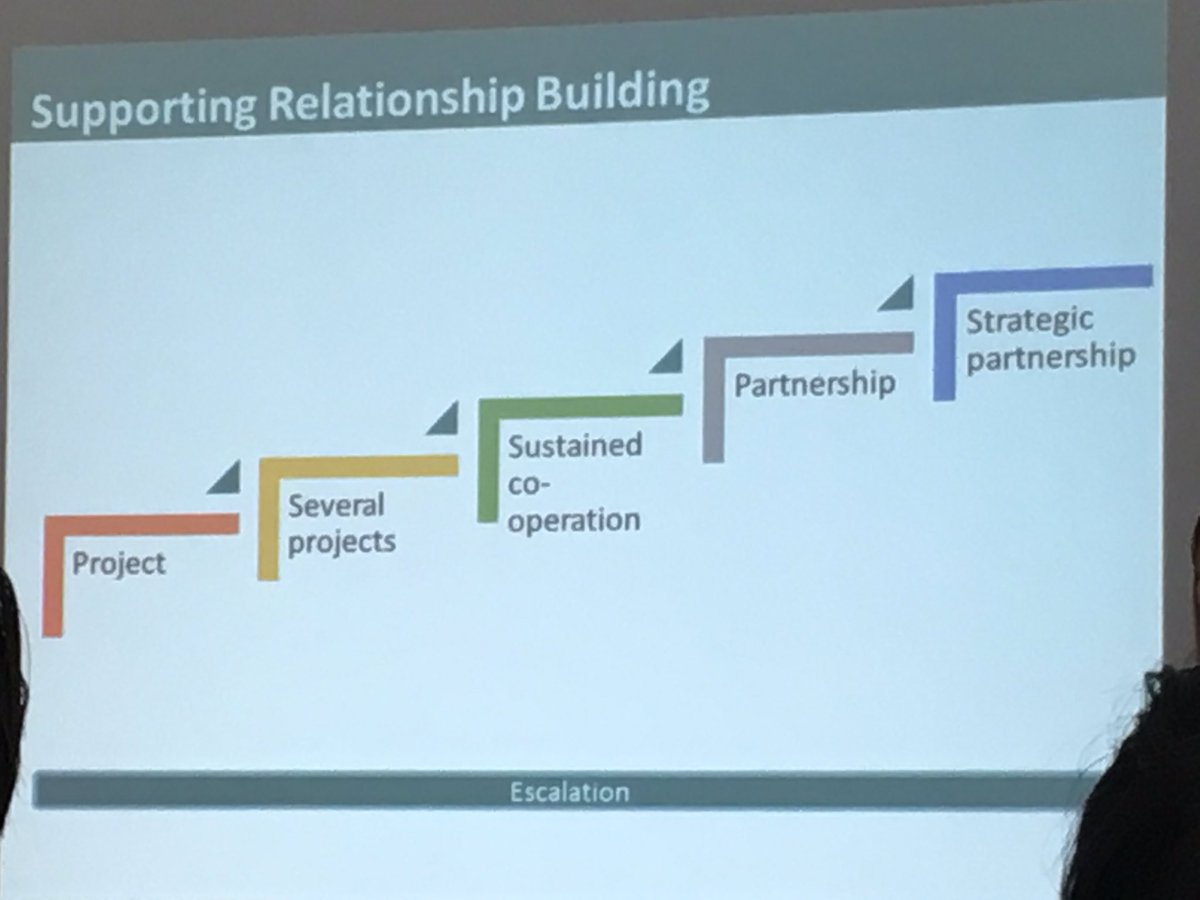 Supporting Relationship Building

Project

Several projects

Sustained co-operation

Partnership

Strategic partnership

Escalation